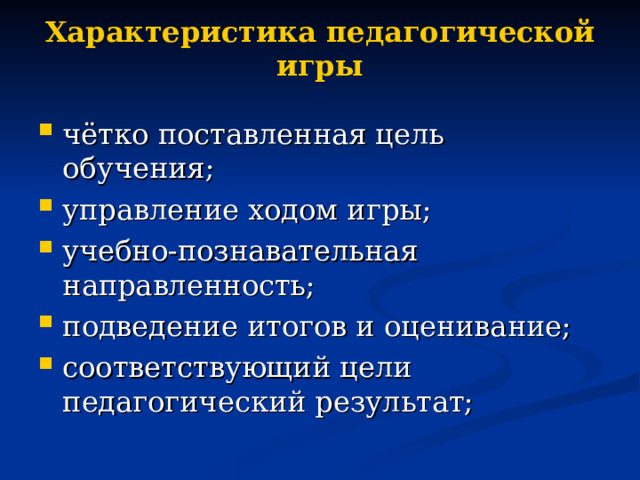 Характеристика педагогической игры

- чётко поставленная цель обучения;
- управление ходом игры;
- учебно-познавательная направленность;
- подведение итогов и оценивание;
- соответствующий цели педагогический результат;